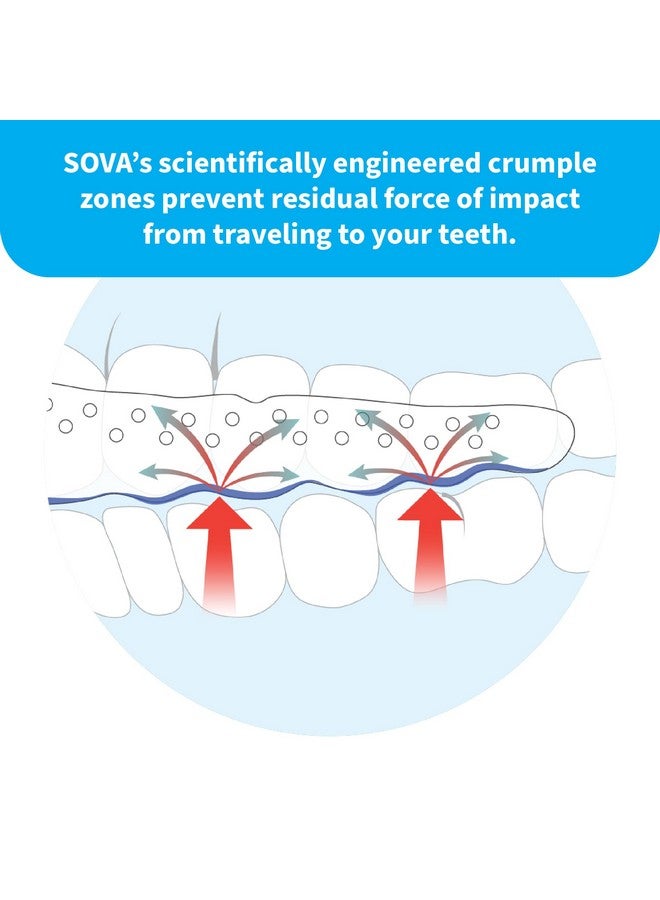 SOVA's scientifically engineered crumple zones prevent residual force of impact from traveling to your teeth.